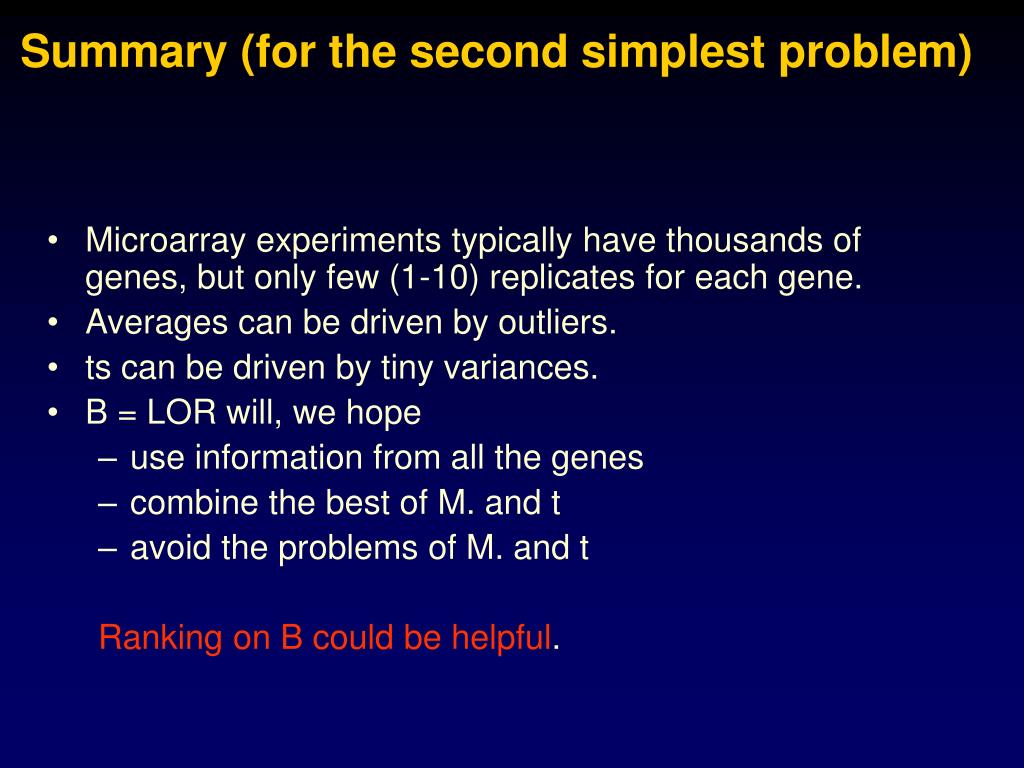 Summary (for the second simplest problem)

• Microarray experiments typically have thousands of genes, but only few (1-10) replicates for each gene.
• Averages can be driven by outliers.
• ts can be driven by tiny variances.
• B = LOR will, we hope
– use information from all the genes
– combine the best of M. and t
– avoid the problems of M. and t

Ranking on B could be helpful.